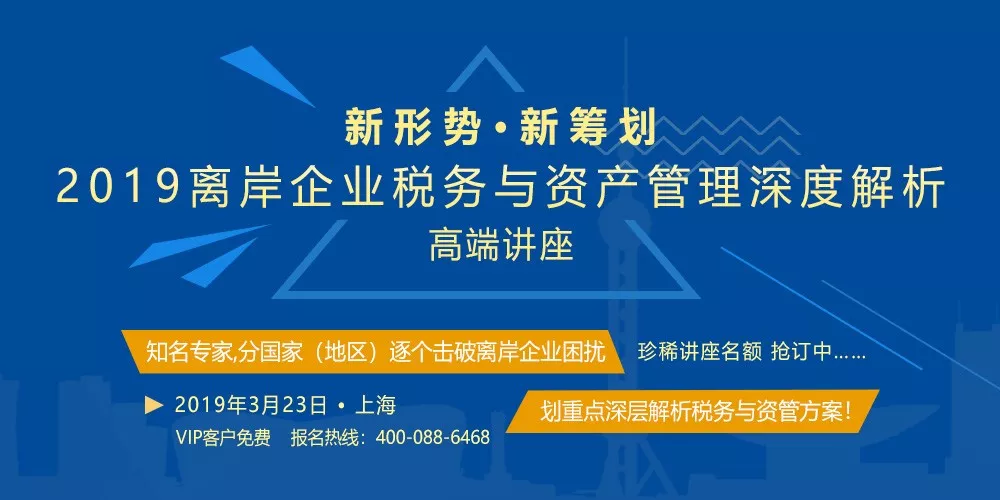 新形势·新筹划

2019离岸企业税务与资产管理深度解析

高端讲座

知名专家,分国家（地区）逐个击破离岸企业困扰

珍稀讲座名额 抢订中……

2019年3月23日 • 上海

划重点深层解析税务与资管方案!

VIP客户免费 报名热线：400-088-6468